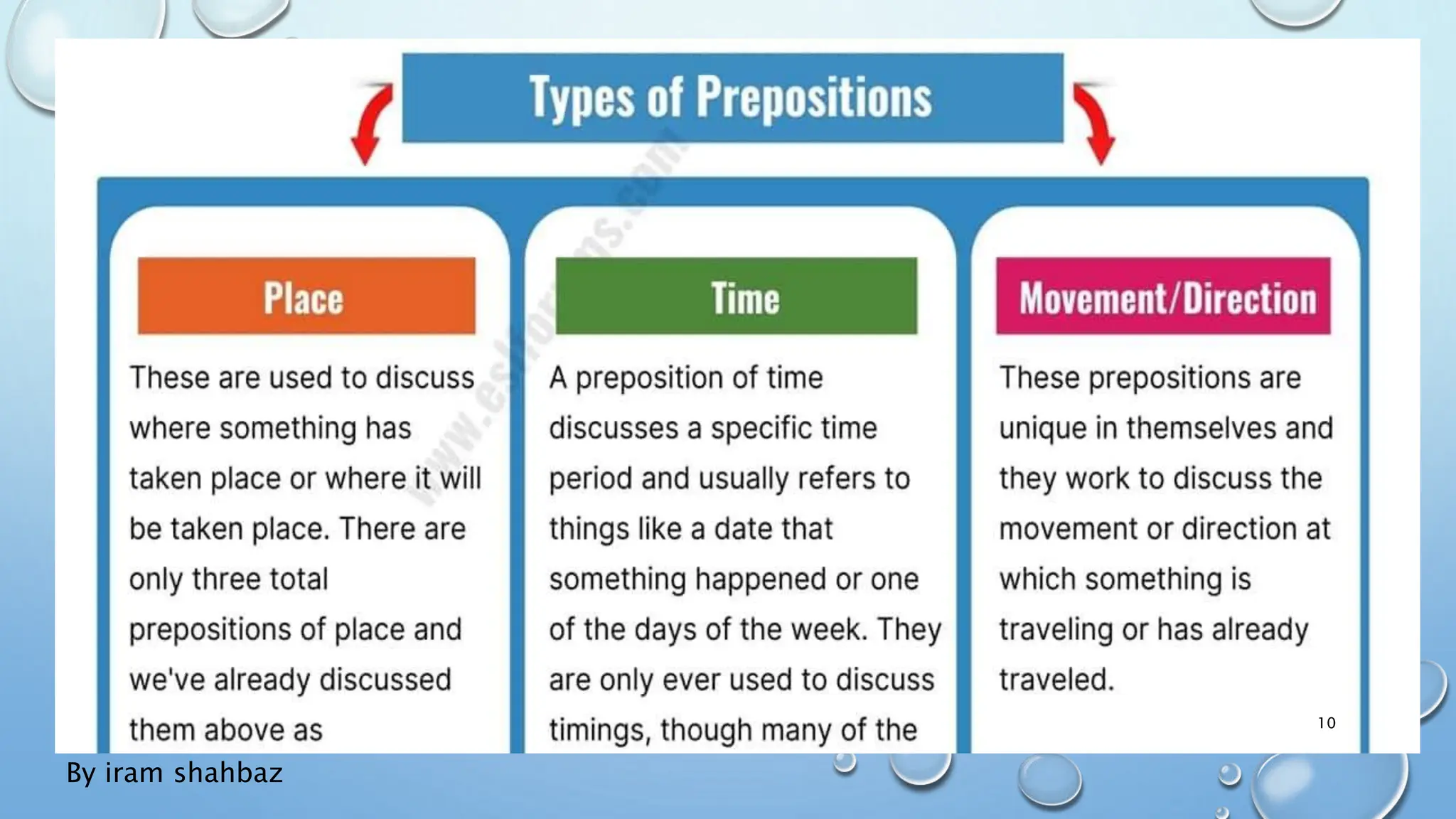 Types of Prepositions

www.eslforums.com

Place

These are used to discuss where something has taken place or where it will be taken place. There are only three total prepositions of place and we've already discussed them above as

Time

A preposition of time discusses a specific time period and usually refers to things like a date that something happened or one of the days of the week. They are only ever used to discuss timings, though many of the

Movement/Direction

These prepositions are unique in themselves and they work to discuss the movement or direction at which something is traveling or has already traveled.

10

By iram shahbaz